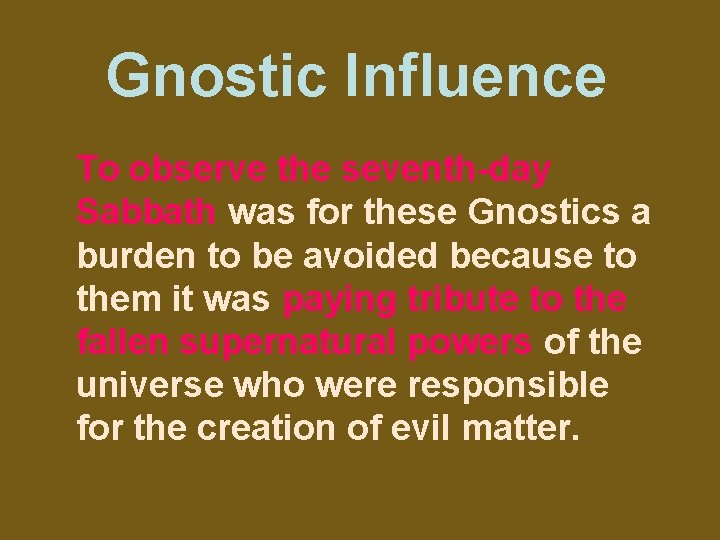 Gnostic Influence

To observe the seventh-day Sabbath was for these Gnostics a burden to be avoided because to them it was paying tribute to the fallen supernatural powers of the universe who were responsible for the creation of evil matter.